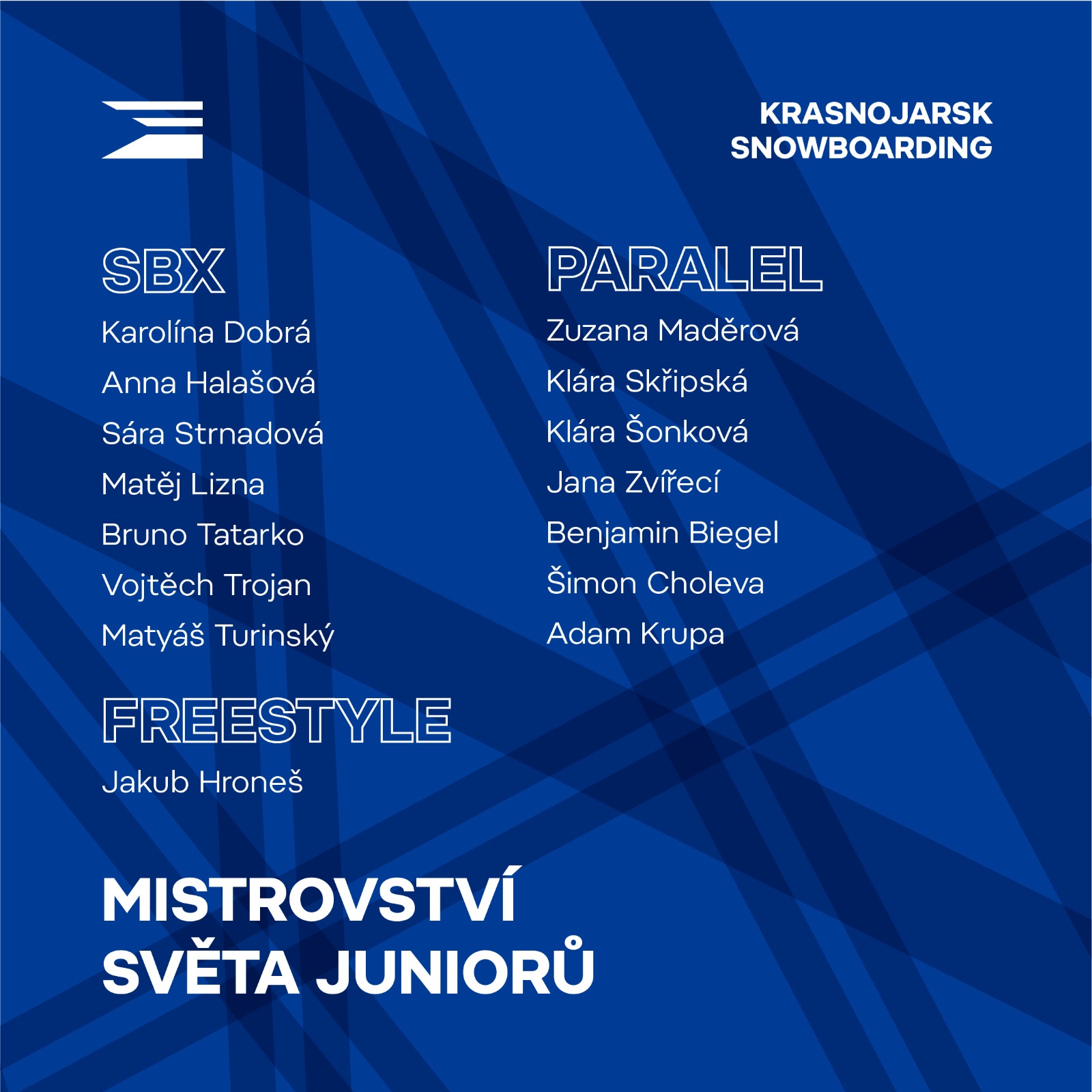 KRASNOJARSK
SNOWBOARDING

SBX
Karolína Dobrá
Anna Halašová
Sára Strnadová
Matěj Lizna
Bruno Tatarko
Vojtěch Trojan
Matyáš Turinský

FREESTYLE
Jakub Hroneš

PARALEL
Zuzana Maděrová
Klára Skřipská
Klára Šonková
Jana Zvířecí
Benjamin Biegel
Šimon Choleva
Adam Krupa

MISTROVSTVÍ
SVĚTA JUNIORŮ